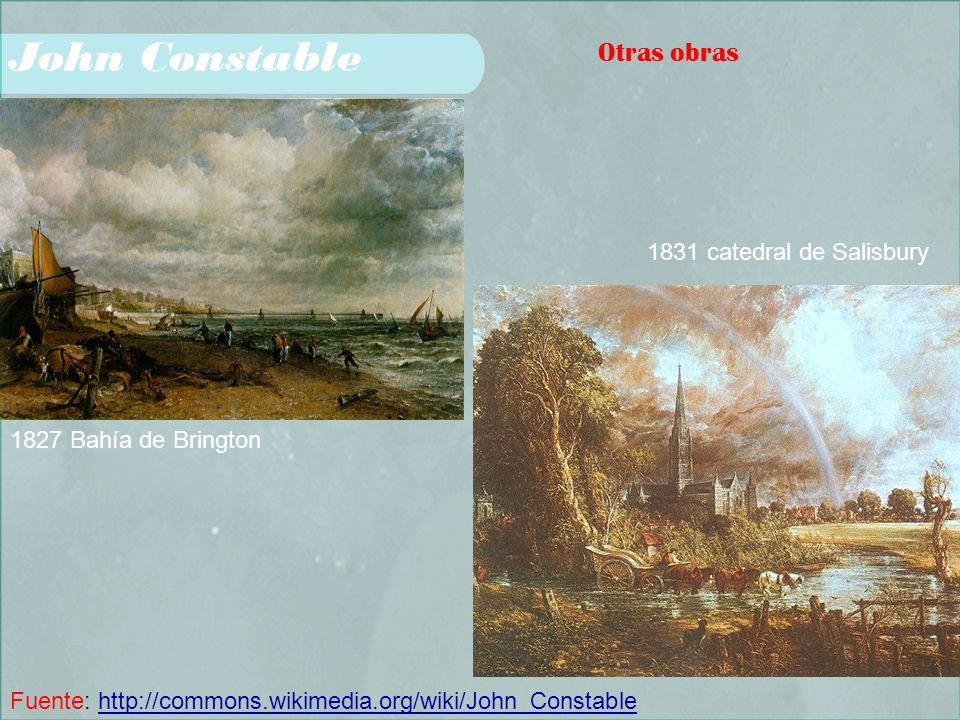 John Constable

Otras obras

1831 catedral de Salisbury

1827 Bahía de Brington

Fuente: http://commons.wikimedia.org/wiki/John_Constable